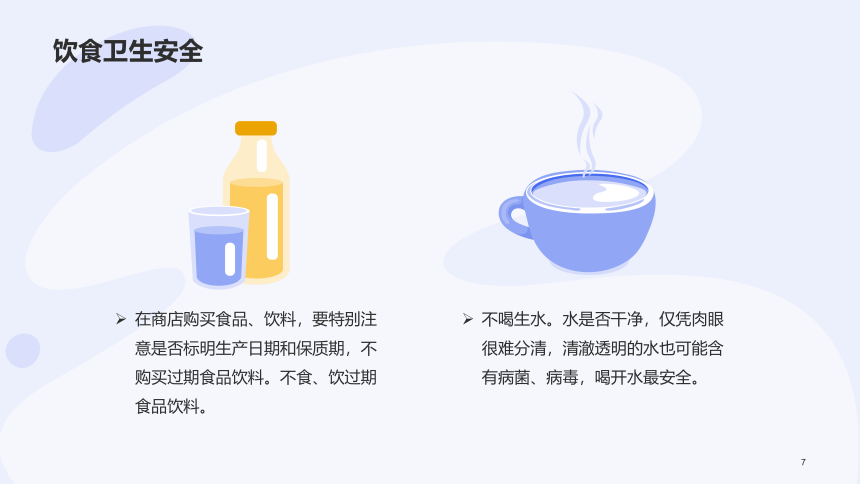 饮食卫生安全

➢ 在商店购买食品、饮料，要特别注意是否标明生产日期和保质期，不购买过期食品饮料。不食、饮过期食品饮料。

➢ 不喝生水。水是否干净，仅凭肉眼很难分清，清澈透明的水也可能含有病菌、病毒，喝开水最安全。

7